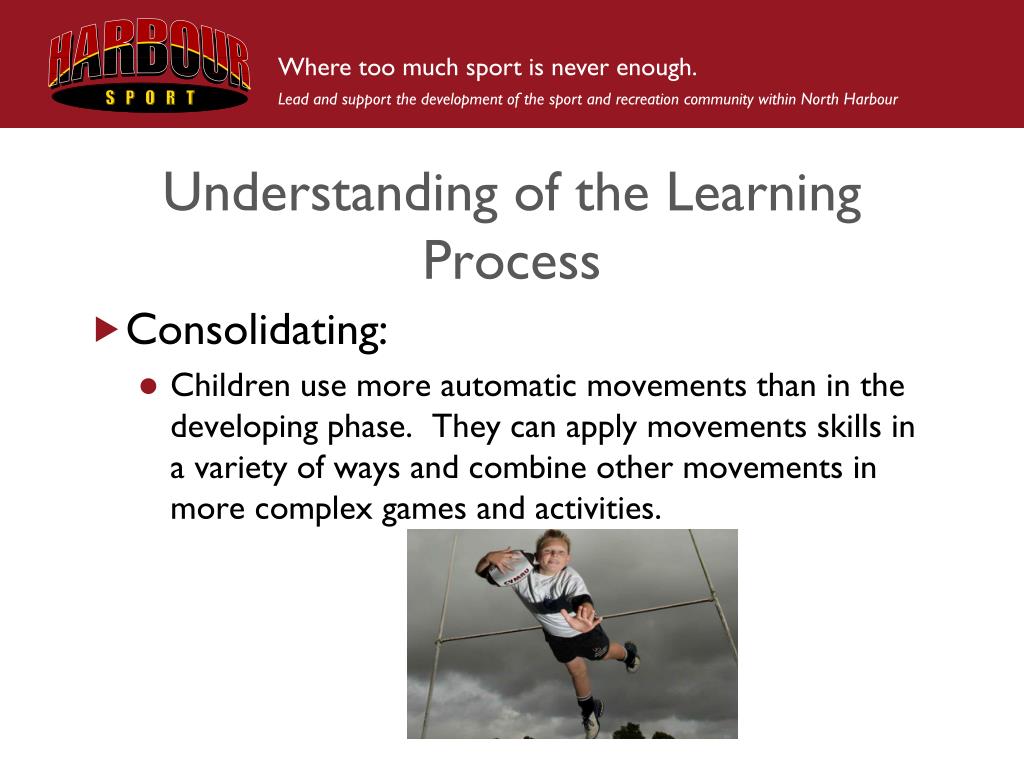 HARBOUR
SPORT

Where too much sport is never enough.

Lead and support the development of the sport and recreation community within North Harbour

Understanding of the Learning Process

Consolidating:

Children use more automatic movements than in the developing phase. They can apply movements skills in a variety of ways and combine other movements in more complex games and activities.